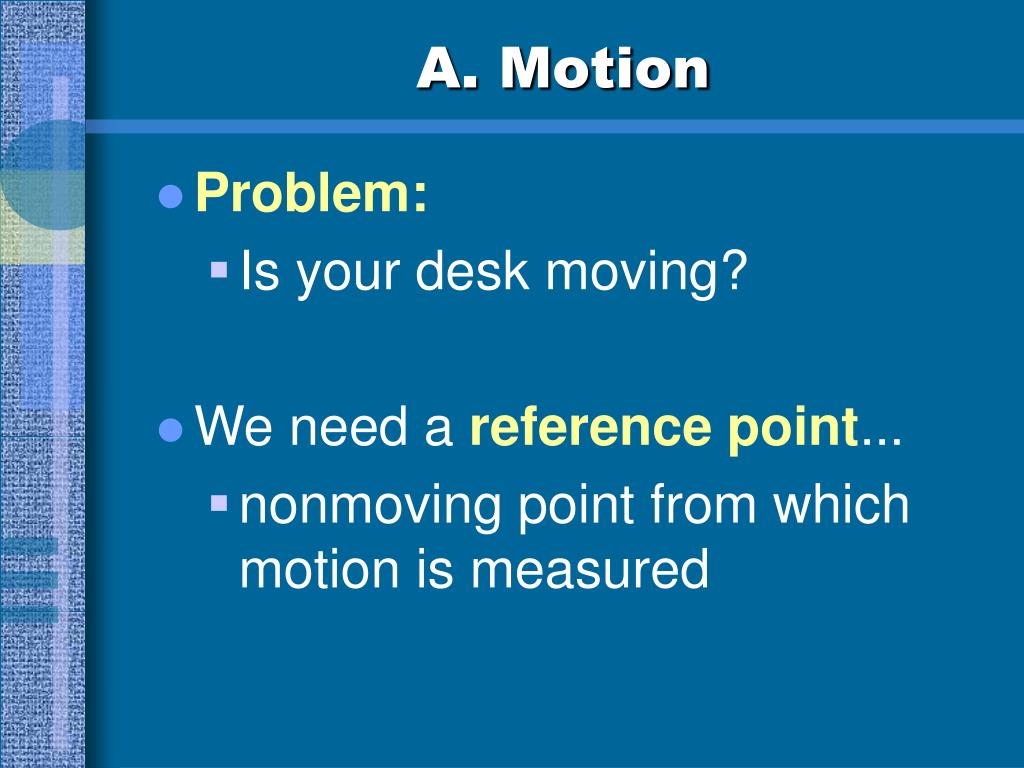 A. Motion

Problem:

Is your desk moving?

We need a reference point...

nonmoving point from which motion is measured